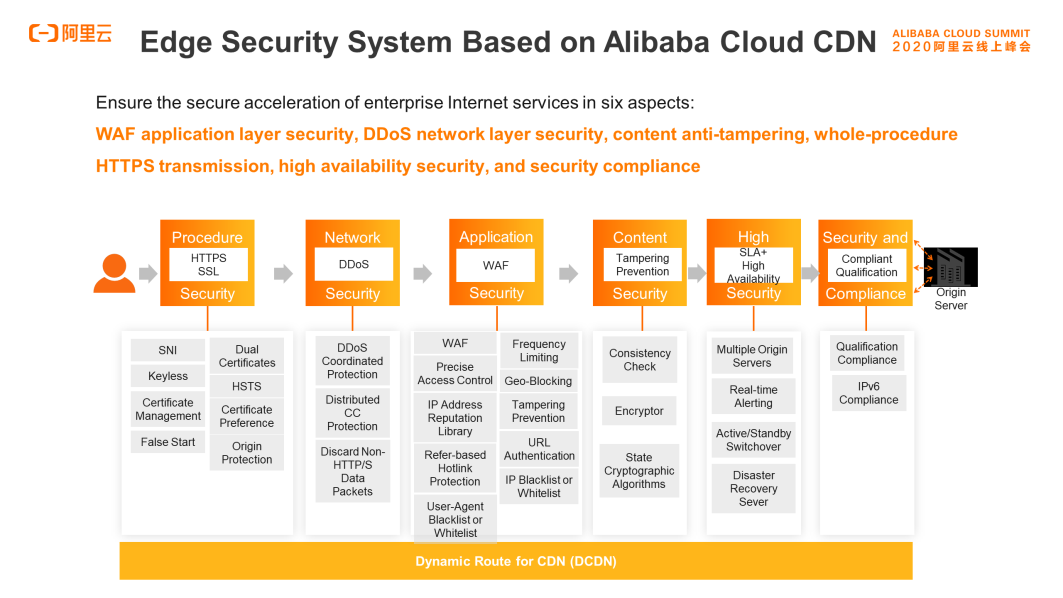 阿里云

Edge Security System Based on Alibaba Cloud CDN

ALIBABA CLOUD SUMMIT
2020阿里云线上峰会

Ensure the secure acceleration of enterprise Internet services in six aspects:

WAF application layer security, DDoS network layer security, content anti-tampering, whole-procedure HTTPS transmission, high availability security, and security compliance

Procedure
HTTPS
SSL
Security

Network
DDoS
Security

Application
WAF
Security

Content
Tampering Prevention
Security

High
SLA+
High Availability
Security

Security and
Compliant Qualification
Compliance

Origin Server

SNI
Keyless
Certificate Management
False Start
Dual Certificates
HSTS
Certificate Preference
Origin Protection

DDoS Coordinated Protection
Distributed CC Protection
Discard Non-HTTP/S Data Packets

WAF
Precise Access Control
IP Address Reputation Library
Refer-based Hotlink Protection
User-Agent Blacklist or Whitelist
Frequency Limiting
Geo-Blocking
Tampering Prevention
URL Authentication
IP Blacklist or Whitelist

Consistency Check
Encryptor
State Cryptographic Algorithms

Multiple Origin Servers
Real-time Alerting
Active/Standby Switchover
Disaster Recovery Sever

Qualification Compliance
IPv6 Compliance

Dynamic Route for CDN (DCDN)